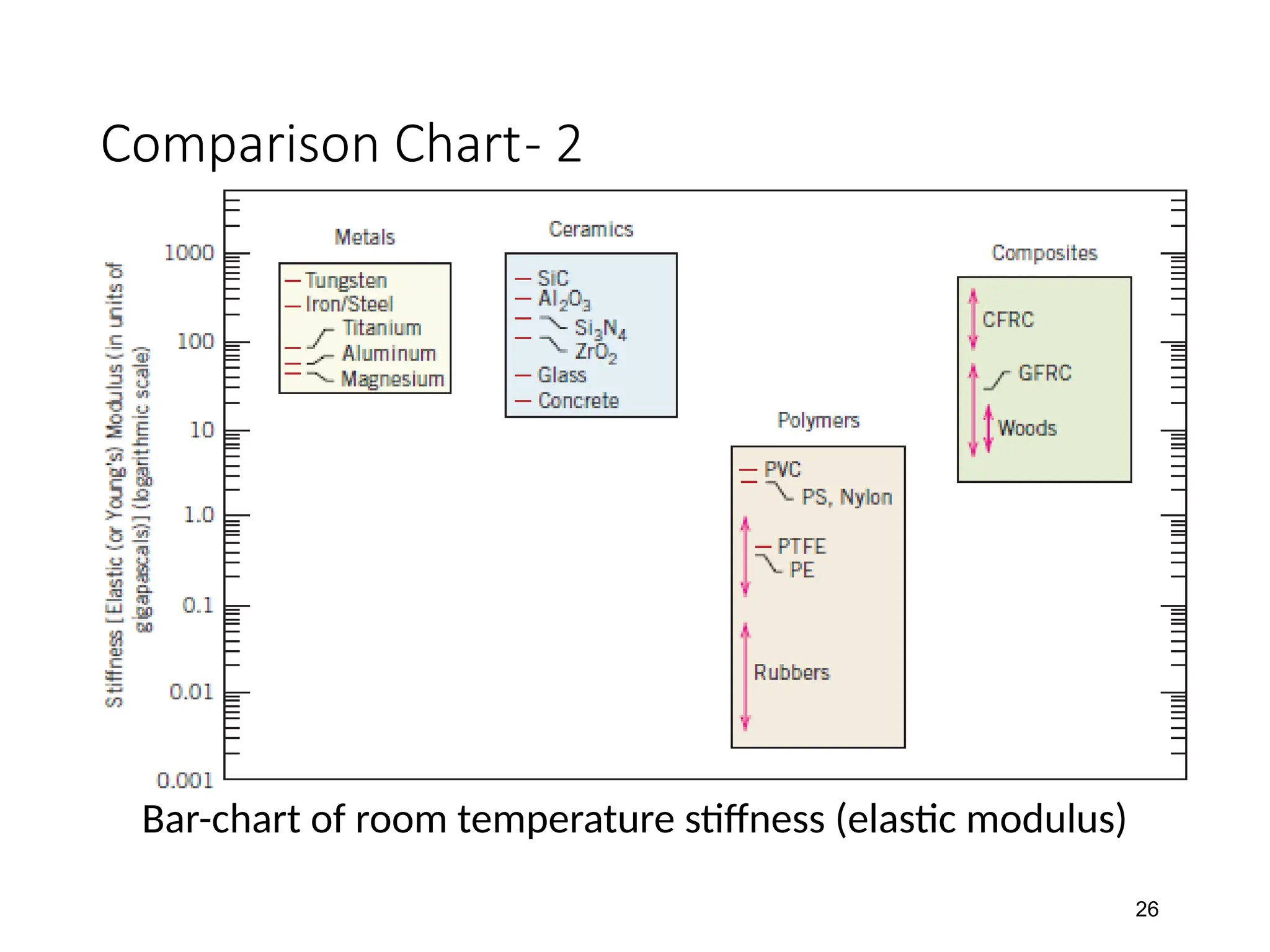 Comparison Chart- 2

Stiffness [Elastic (or Young's) Modulus (in units of gigapascals)] (logarithmic scale)

1000
100
10
1.0
0.1
0.01
0.001

Metals
Tungsten
Iron/Steel
Titanium
Aluminum
Magnesium

Ceramics
SiC
$Al_2O_3$
$Si_3N_4$
$ZrO_2$
Glass
Concrete

Polymers
PVC
PS, Nylon
PTFE
PE
Rubbers

Composites
CFRC
GFRC
Woods

Bar-chart of room temperature stiffness (elastic modulus)

26